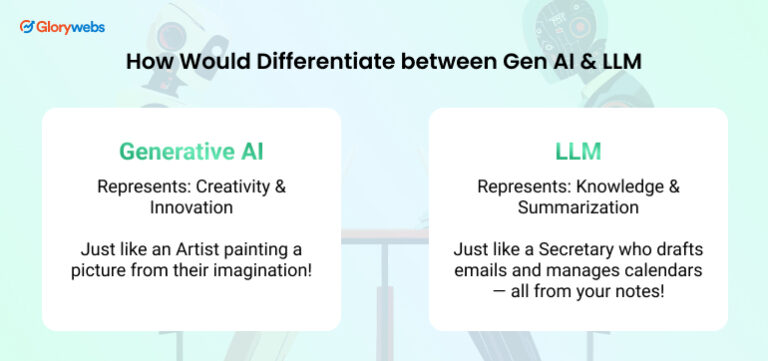 Glorywebs

How Would Differentiate between Gen AI & LLM

Generative AI

Represents: Creativity & Innovation

Just like an Artist painting a picture from their imagination!

LLM

Represents: Knowledge & Summarization

Just like a Secretary who drafts emails and manages calendars — all from your notes!